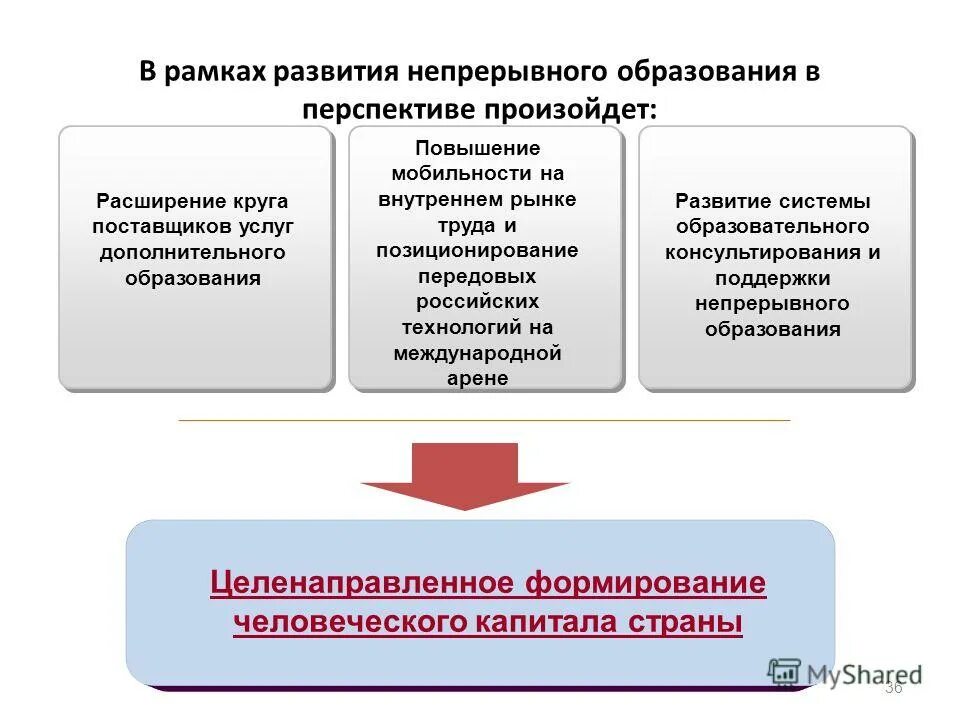 В рамках развития непрерывного образования в перспективе произойдет:

Расширение круга поставщиков услуг дополнительного образования

Повышение мобильности на внутреннем рынке труда и позиционирование передовых российских технологий на международной арене

Развитие системы образовательного консультирования и поддержки непрерывного образования

Целенаправленное формирование человеческого капитала страны

MyShared

36